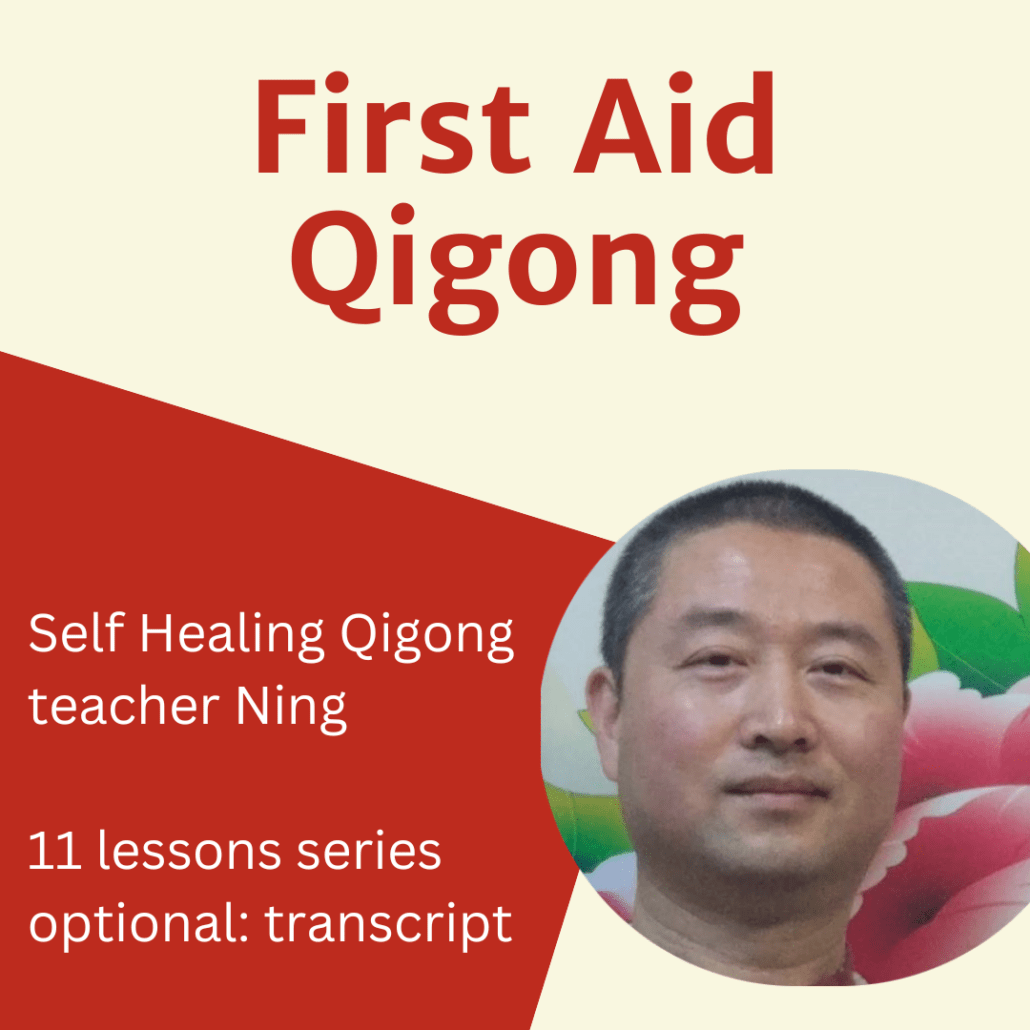 First Aid Qigong

Self Healing Qigong teacher Ning

11 lessons series optional: transcript